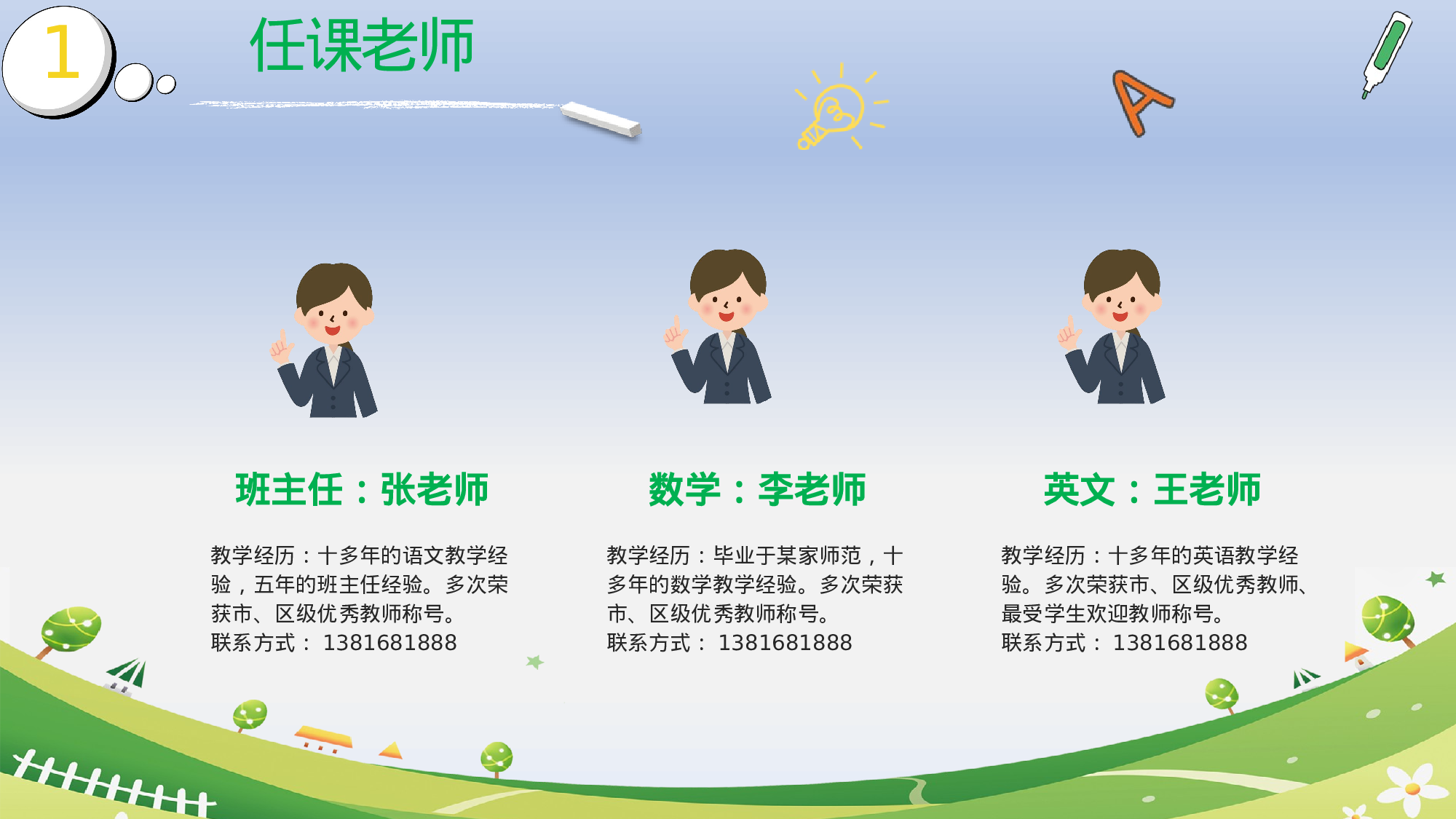 1

任课老师

A

班主任：张老师

教学经历：十多年的语文教学经验，五年的班主任经验。多次荣获市、区级优秀教师称号。
联系方式： 1381681888

数学：李老师

教学经历：毕业于某家师范，十多年的数学教学经验。多次荣获市、区级优秀教师称号。
联系方式： 1381681888

英文：王老师

教学经历：十多年的英语教学经验。多次荣获市、区级优秀教师、最受学生欢迎教师称号。
联系方式： 1381681888